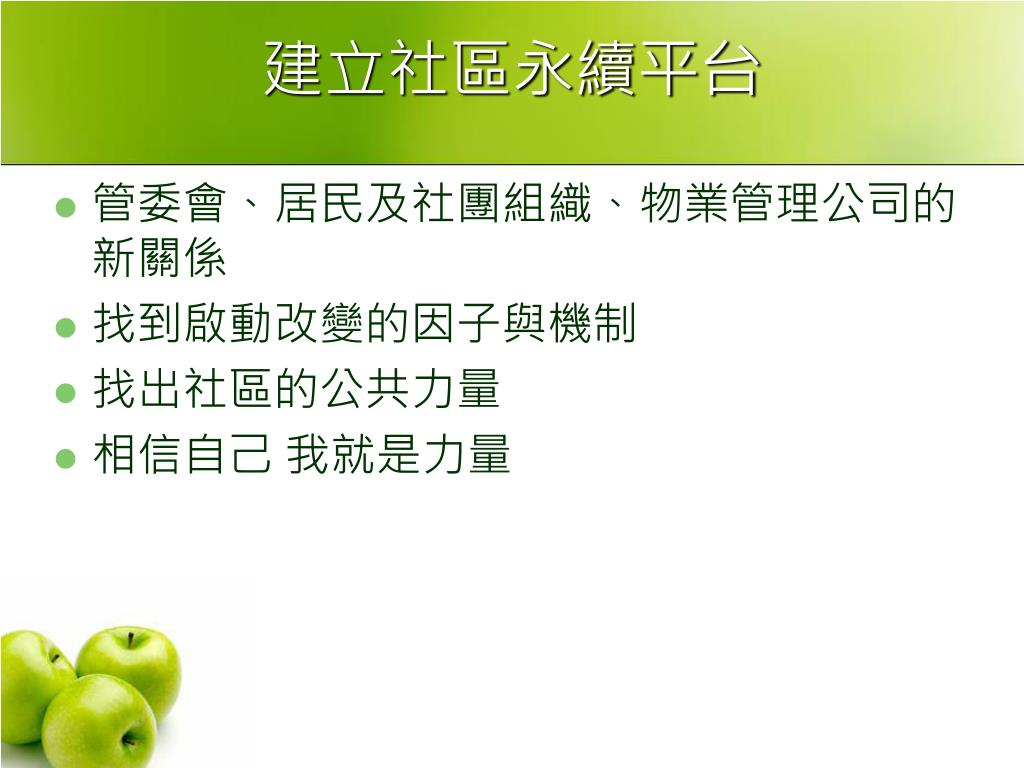 建立社區永續平台

- 管委會、居民及社團組織、物業管理公司的新關係
- 找到啟動改變的因子與機制
- 找出社區的公共力量
- 相信自己 我就是力量